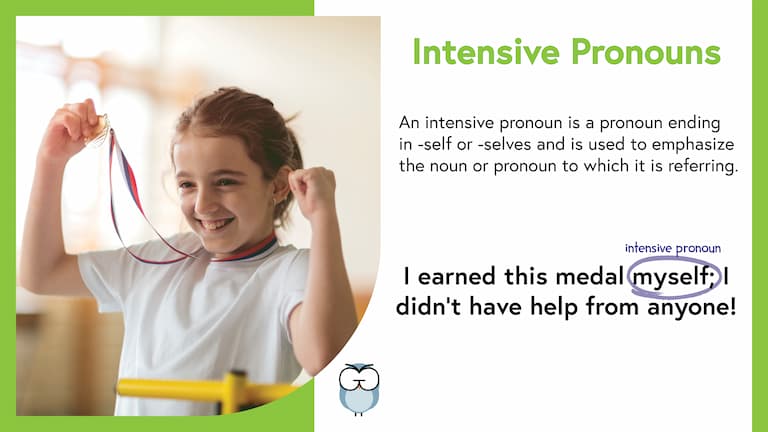 Intensive Pronouns

An intensive pronoun is a pronoun ending in -self or -selves and is used to emphasize the noun or pronoun to which it is referring.

intensive pronoun

I earned this medal myself; I didn't have help from anyone!